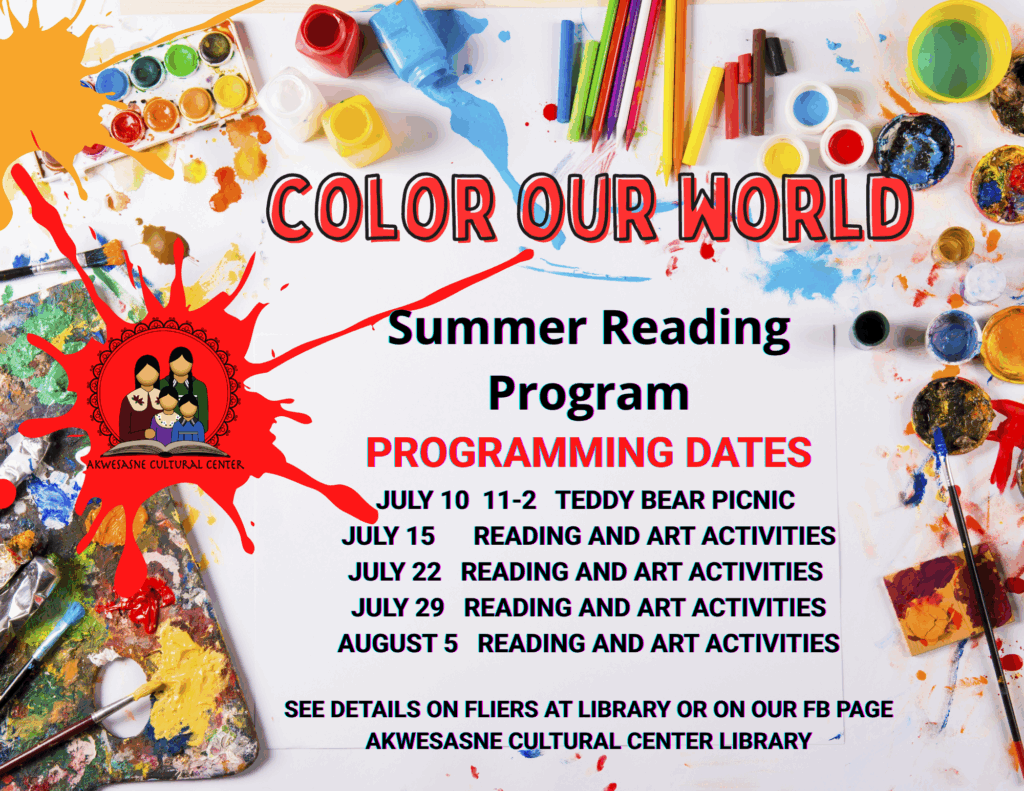 COLOR OUR WORLD

AKWESASNE CULTURAL CENTER

Summer Reading Program

PROGRAMMING DATES

JULY 10 11-2 TEDDY BEAR PICNIC
JULY 15 READING AND ART ACTIVITIES
JULY 22 READING AND ART ACTIVITIES
JULY 29 READING AND ART ACTIVITIES
AUGUST 5 READING AND ART ACTIVITIES

SEE DETAILS ON FLIERS AT LIBRARY OR ON OUR FB PAGE
AKWESASNE CULTURAL CENTER LIBRARY